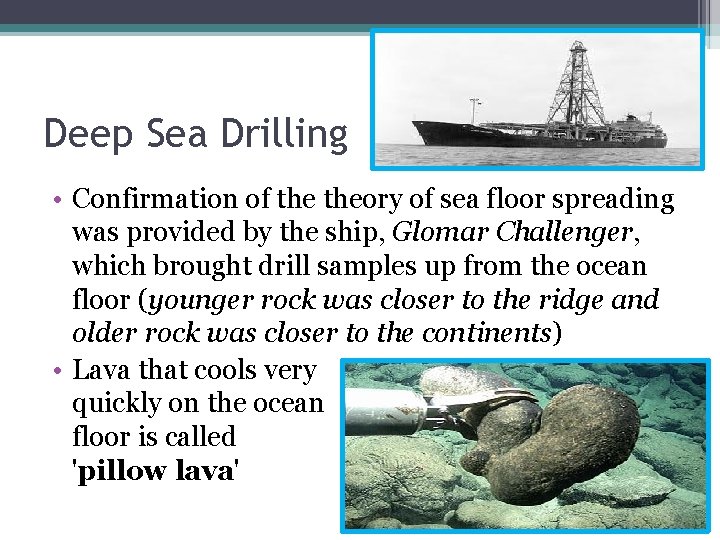 Deep Sea Drilling

• Confirmation of the theory of sea floor spreading was provided by the ship, Glomar Challenger, which brought drill samples up from the ocean floor (younger rock was closer to the ridge and older rock was closer to the continents)

• Lava that cools very quickly on the ocean floor is called 'pillow lava'